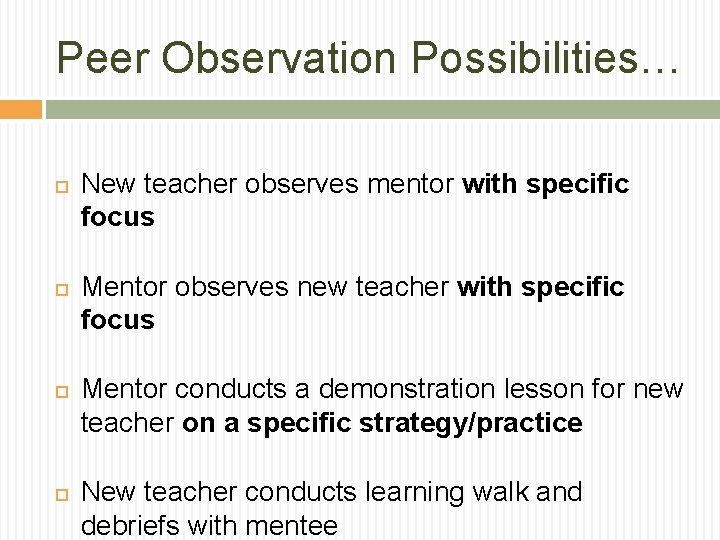 Peer Observation Possibilities…

New teacher observes mentor with specific focus

Mentor observes new teacher with specific focus

Mentor conducts a demonstration lesson for new teacher on a specific strategy/practice

New teacher conducts learning walk and debriefs with mentee